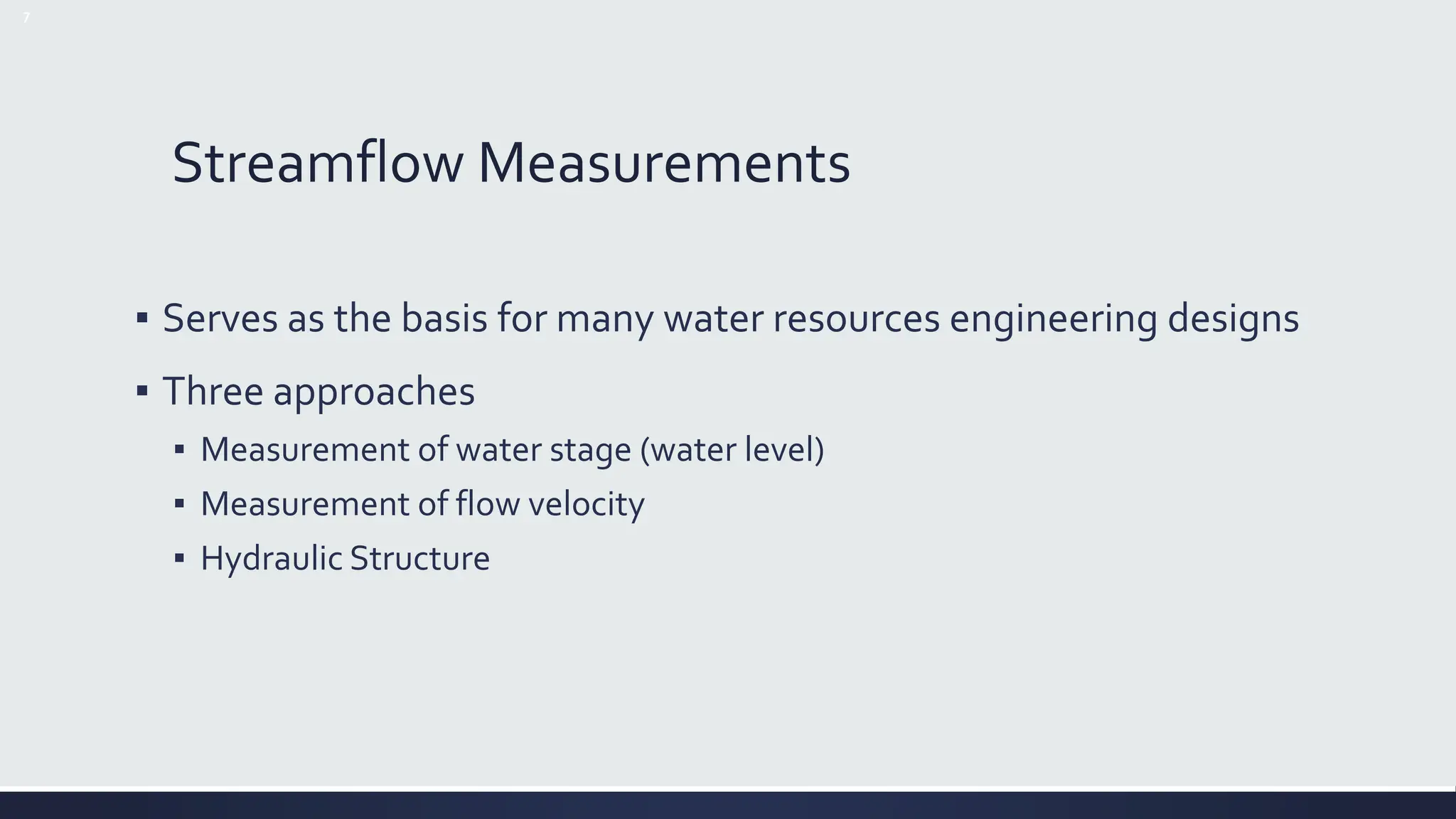 7

Streamflow Measurements

▪ Serves as the basis for many water resources engineering designs

▪ Three approaches

▪ Measurement of water stage (water level)

▪ Measurement of flow velocity

▪ Hydraulic Structure